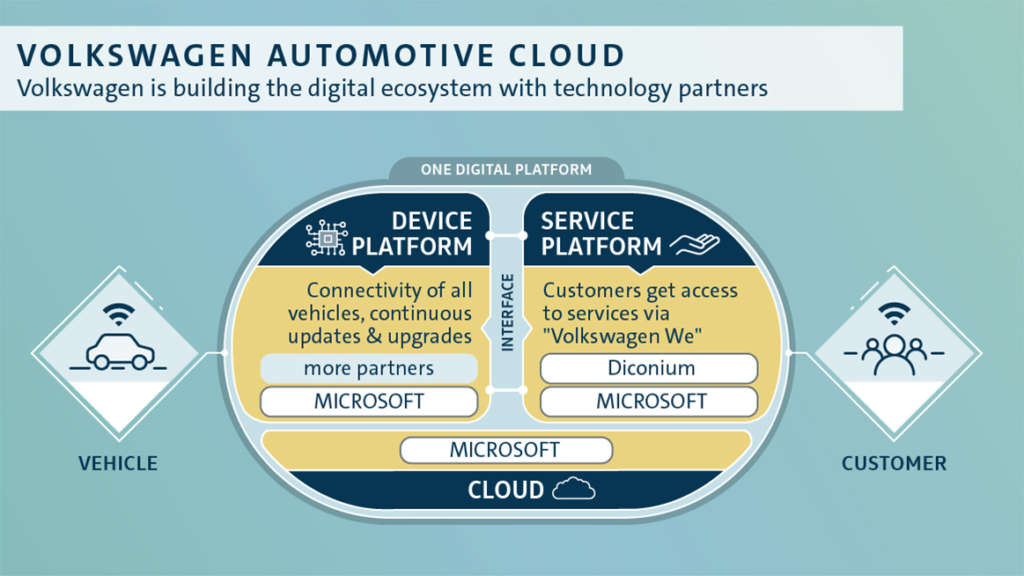 VOLKSWAGEN AUTOMOTIVE CLOUD
Volkswagen is building the digital ecosystem with technology partners

ONE DIGITAL PLATFORM

DEVICE PLATFORM

Connectivity of all vehicles, continuous updates & upgrades

more partners

MICROSOFT

INTERFACE

SERVICE PLATFORM

Customers get access to services via "Volkswagen We"

Diconium

MICROSOFT

MICROSOFT

CLOUD

VEHICLE

CUSTOMER